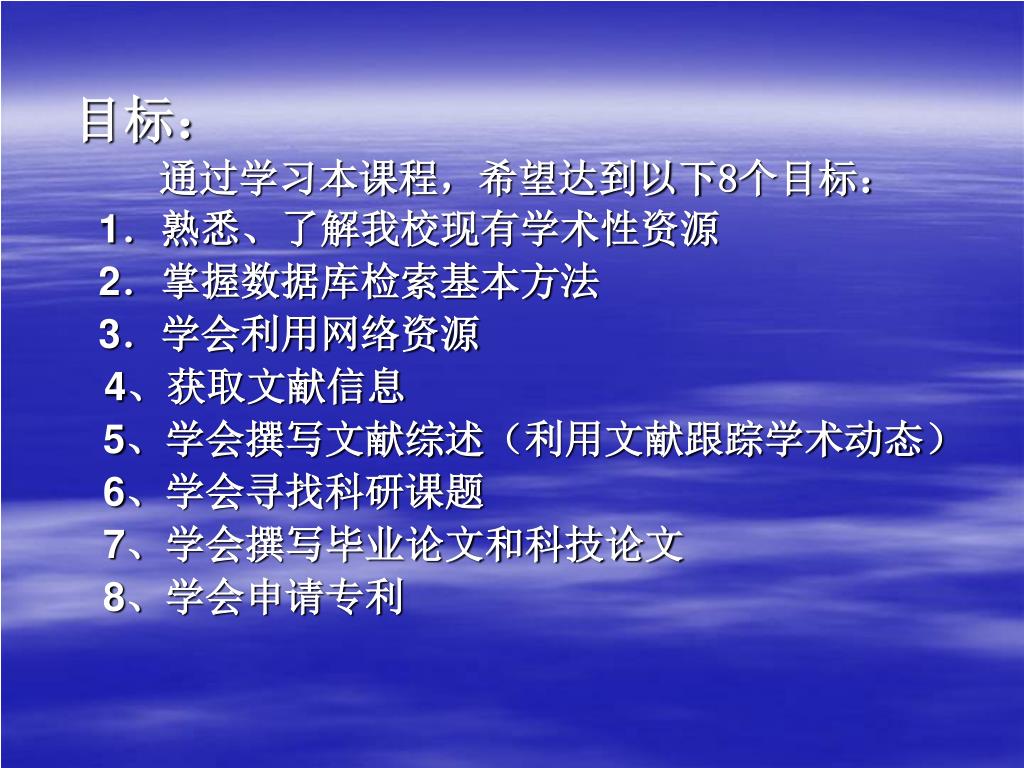 目标：

通过学习本课程，希望达到以下8个目标：

1．熟悉、了解我校现有学术性资源

2．掌握数据库检索基本方法

3．学会利用网络资源

4、获取文献信息

5、学会撰写文献综述（利用文献跟踪学术动态）

6、学会寻找科研课题

7、学会撰写毕业论文和科技论文

8、学会申请专利